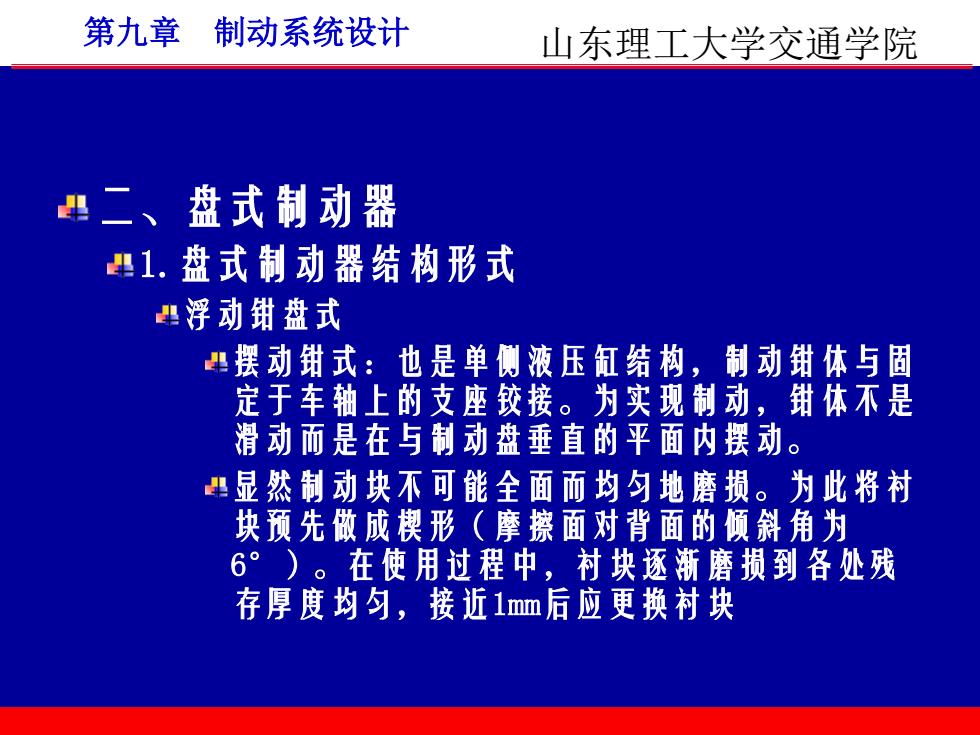 第九章　制动系统设计

山东理工大学交通学院

二、盘式制动器

1.盘式制动器结构形式

浮动钳盘式

摆动钳式：也是单侧液压缸结构，制动钳体与固定于车轴上的支座铰接。为实现制动，钳体不是滑动而是在与制动盘垂直的平面内摆动。

显然制动块不可能全面而均匀地磨损。为此将衬块预先做成楔形（摩擦面对背面的倾斜角为6°）。在使用过程中，衬块逐渐磨损到各处残存厚度均匀，接近1mm后应更换衬块